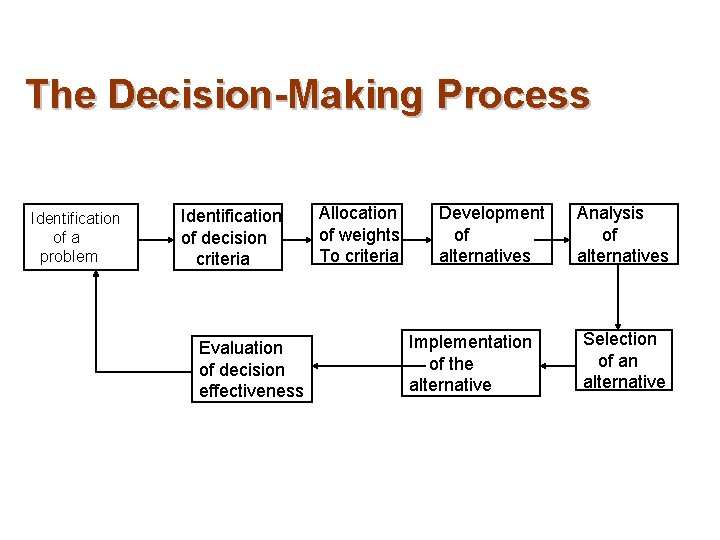 The Decision-Making Process

Identification of a problem

Identification of decision criteria

Allocation of weights To criteria

Development of alternatives

Analysis of alternatives

Selection of an alternative

Implementation of the alternative

Evaluation of decision effectiveness